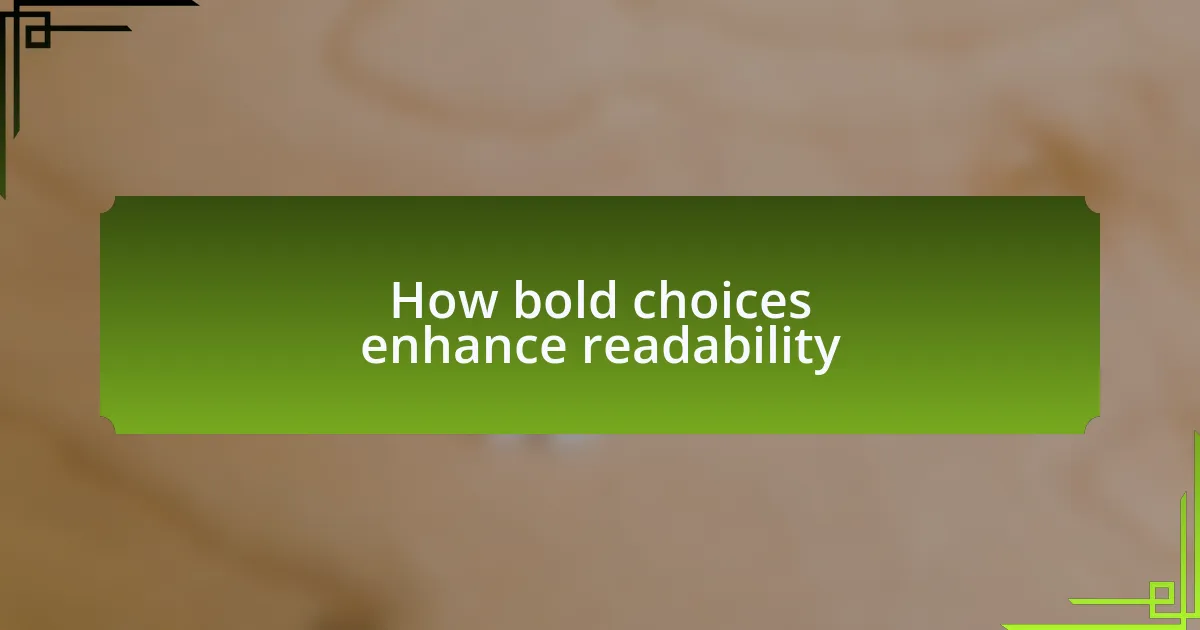 How bold choices enhance readability